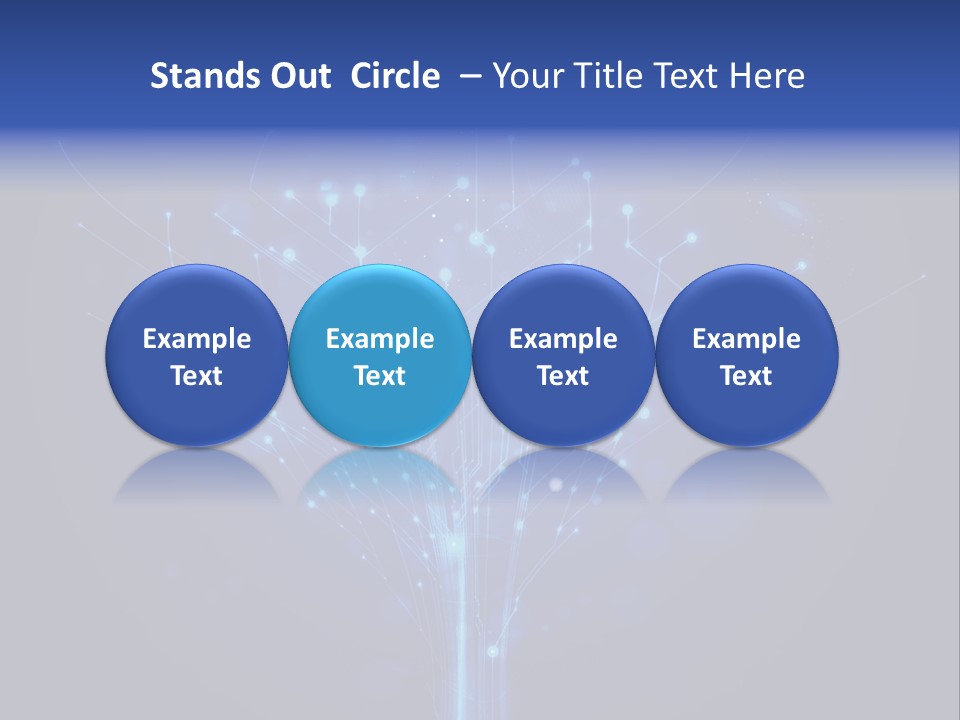 Stands Out Circle – Your Title Text Here

Example Text

Example Text

Example Text

Example Text